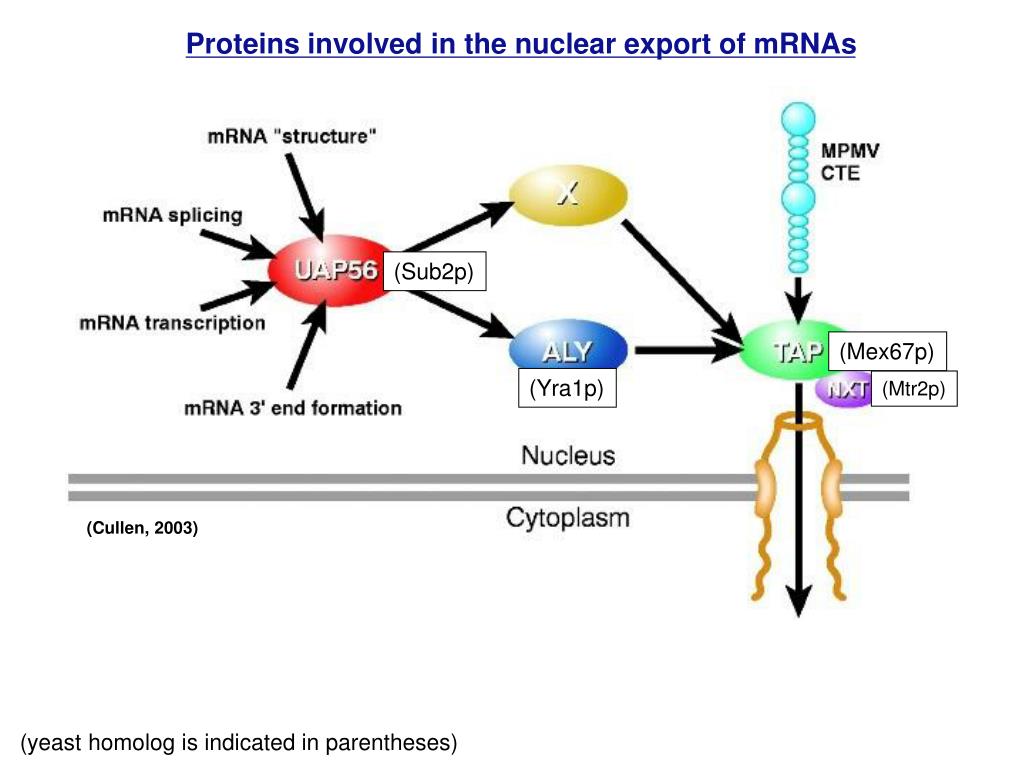 Proteins involved in the nuclear export of mRNAs

mRNA "structure"

mRNA splicing

mRNA transcription

mRNA 3' end formation

UAP56 (Sub2p)

X

ALY (Yra1p)

MPMV CTE

TAP (Mex67p)

NXT (Mtr2p)

Nucleus

Cytoplasm

(Cullen, 2003)

(yeast homolog is indicated in parentheses)